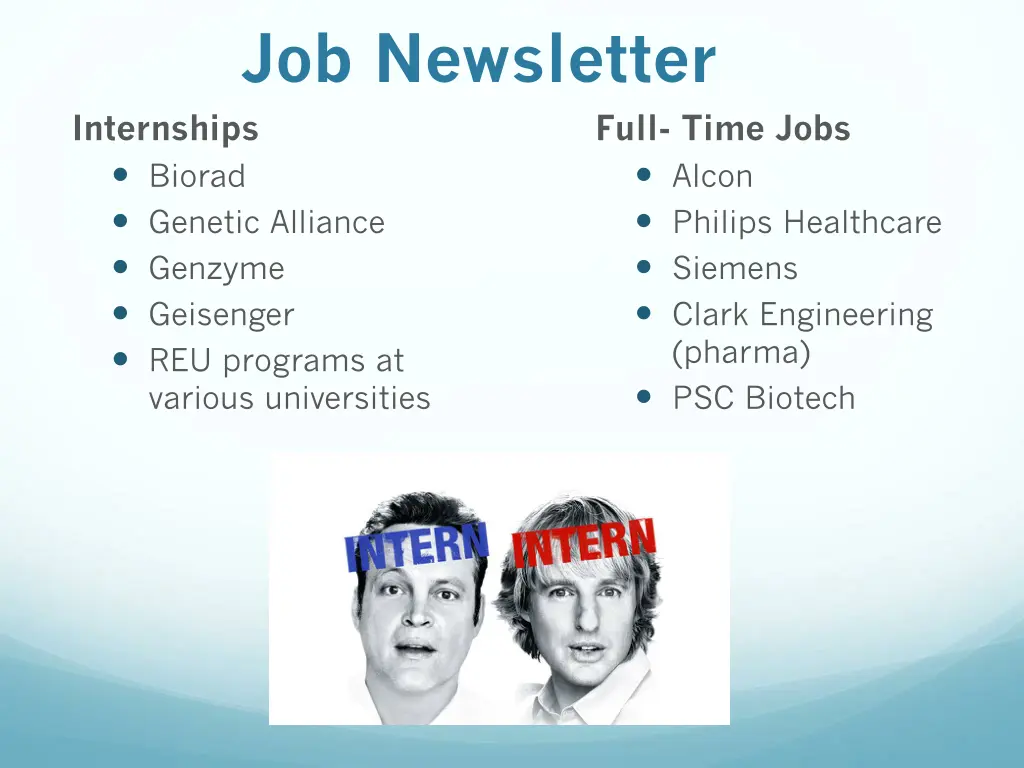 Job Newsletter

Internships

- Biorad
- Genetic Alliance
- Genzyme
- Geisenger
- REU programs at various universities

Full- Time Jobs

- Alcon
- Philips Healthcare
- Siemens
- Clark Engineering (pharma)
- PSC Biotech

INTERN INTERN